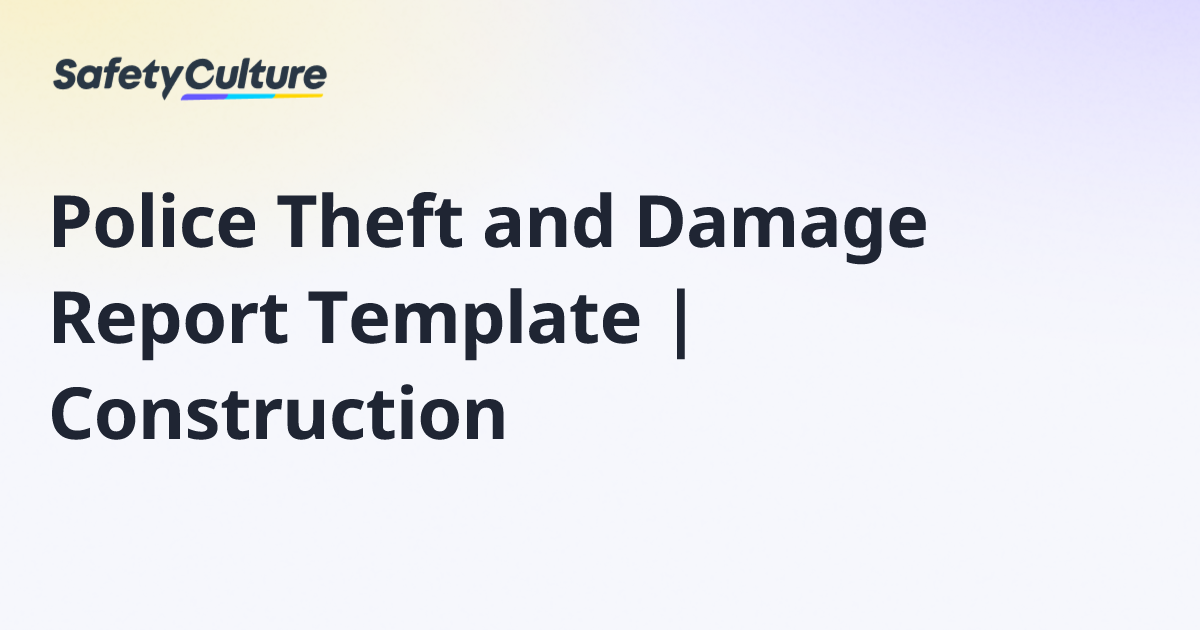 SafetyCulture

Police Theft and Damage Report Template | Construction